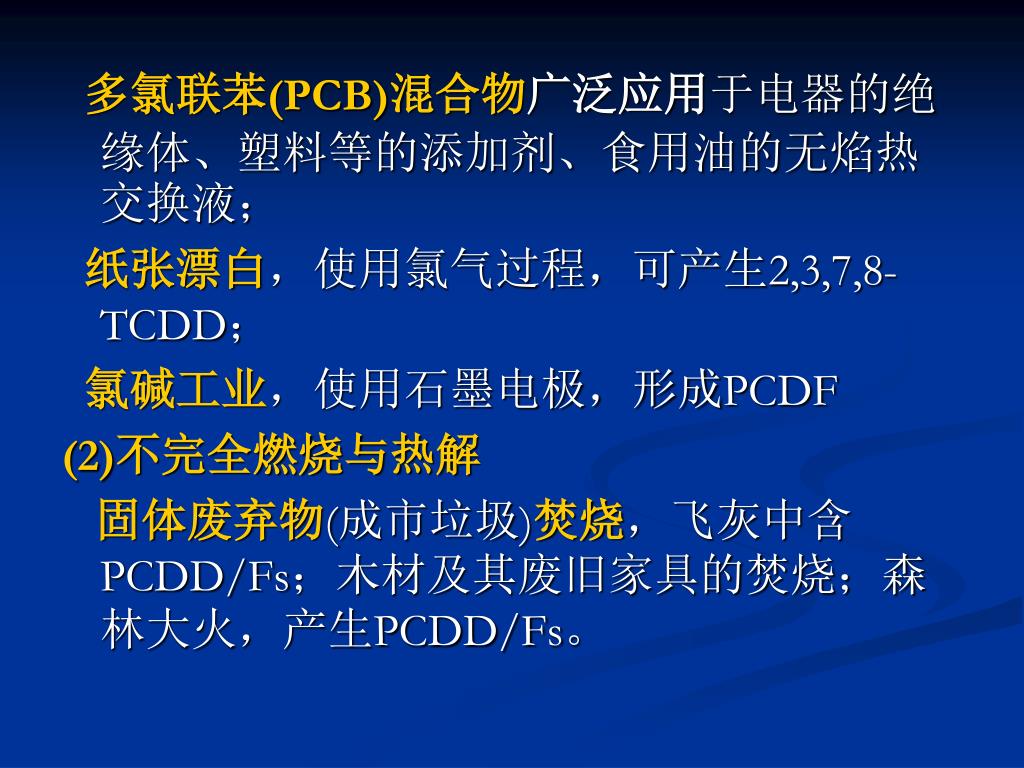 多氯联苯(PCB)混合物广泛应用于电器的绝缘体、塑料等的添加剂、食用油的无焰热交换液；

纸张漂白，使用氯气过程，可产生2,3,7,8-TCDD；

氯碱工业，使用石墨电极，形成PCDF

(2)不完全燃烧与热解

固体废弃物(成市垃圾)焚烧，飞灰中含PCDD/Fs；木材及其废旧家具的焚烧；森林大火，产生PCDD/Fs。